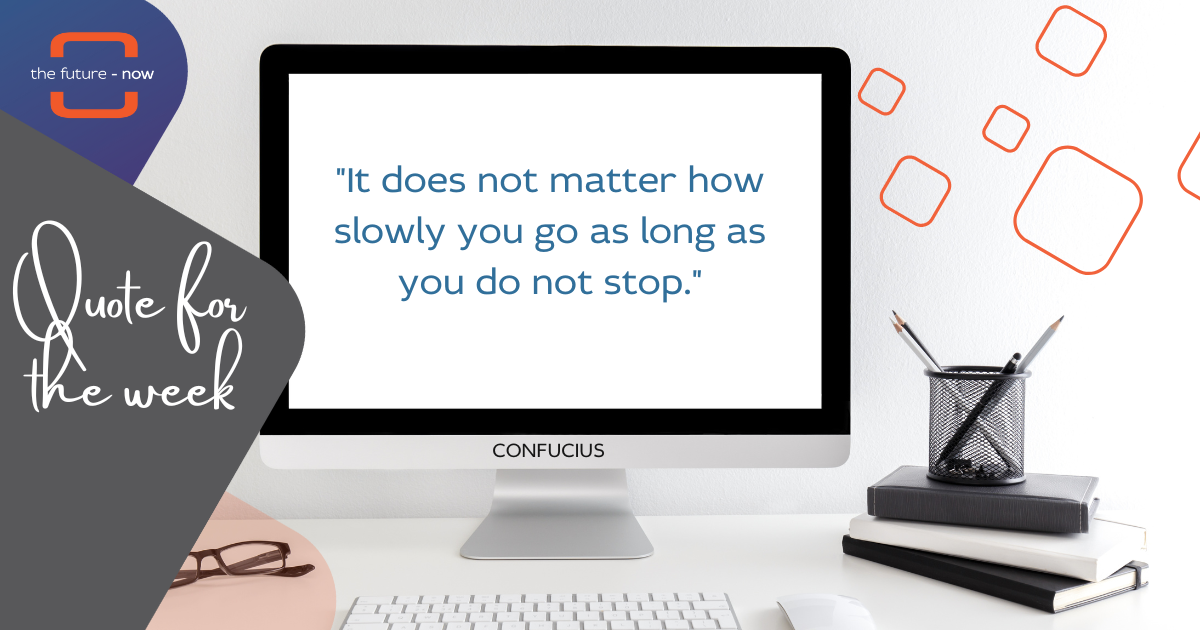 the future - now

Quote for the week

"It does not matter how slowly you go as long as you do not stop."

CONFUCIUS